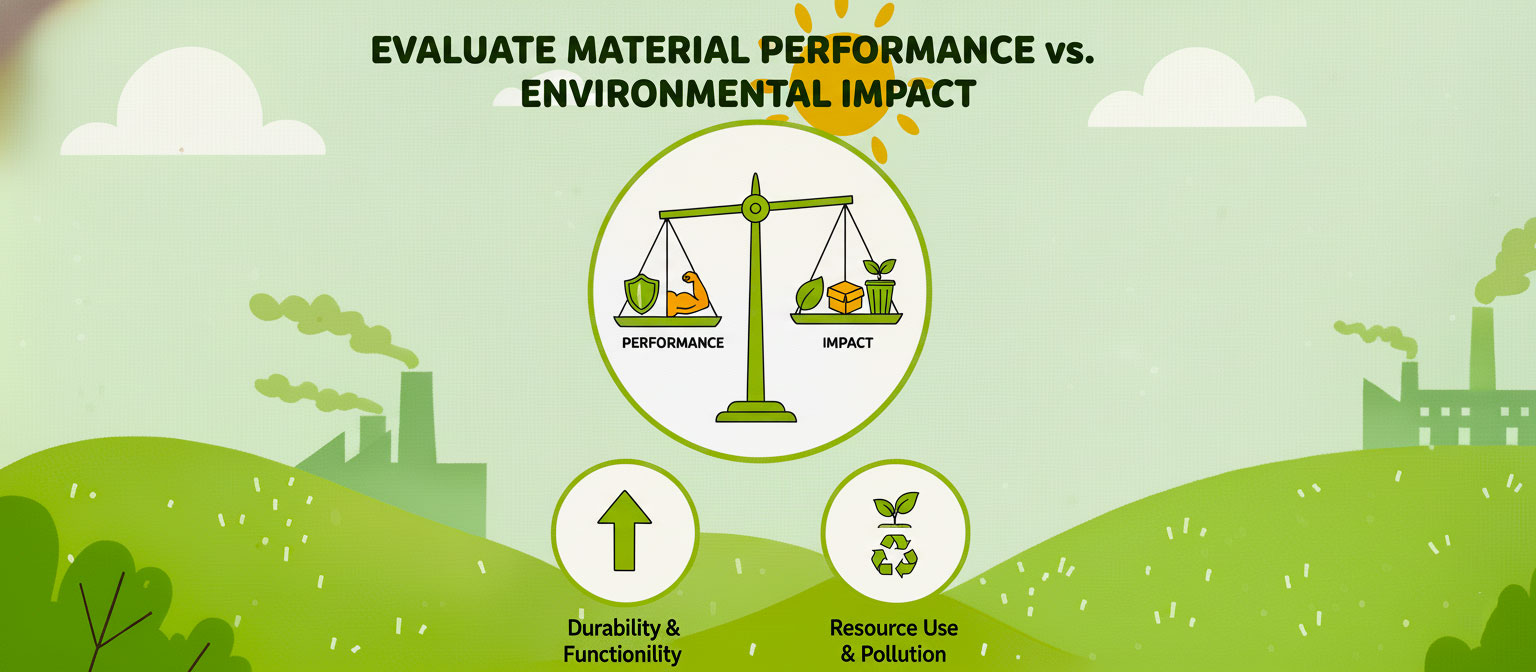 EVALUATE MATERIAL PERFORMANCE vs. ENVIRONMENTAL IMPACT

PERFORMANCE

IMPACT

Durability & Functionility

Resource Use & Pollution